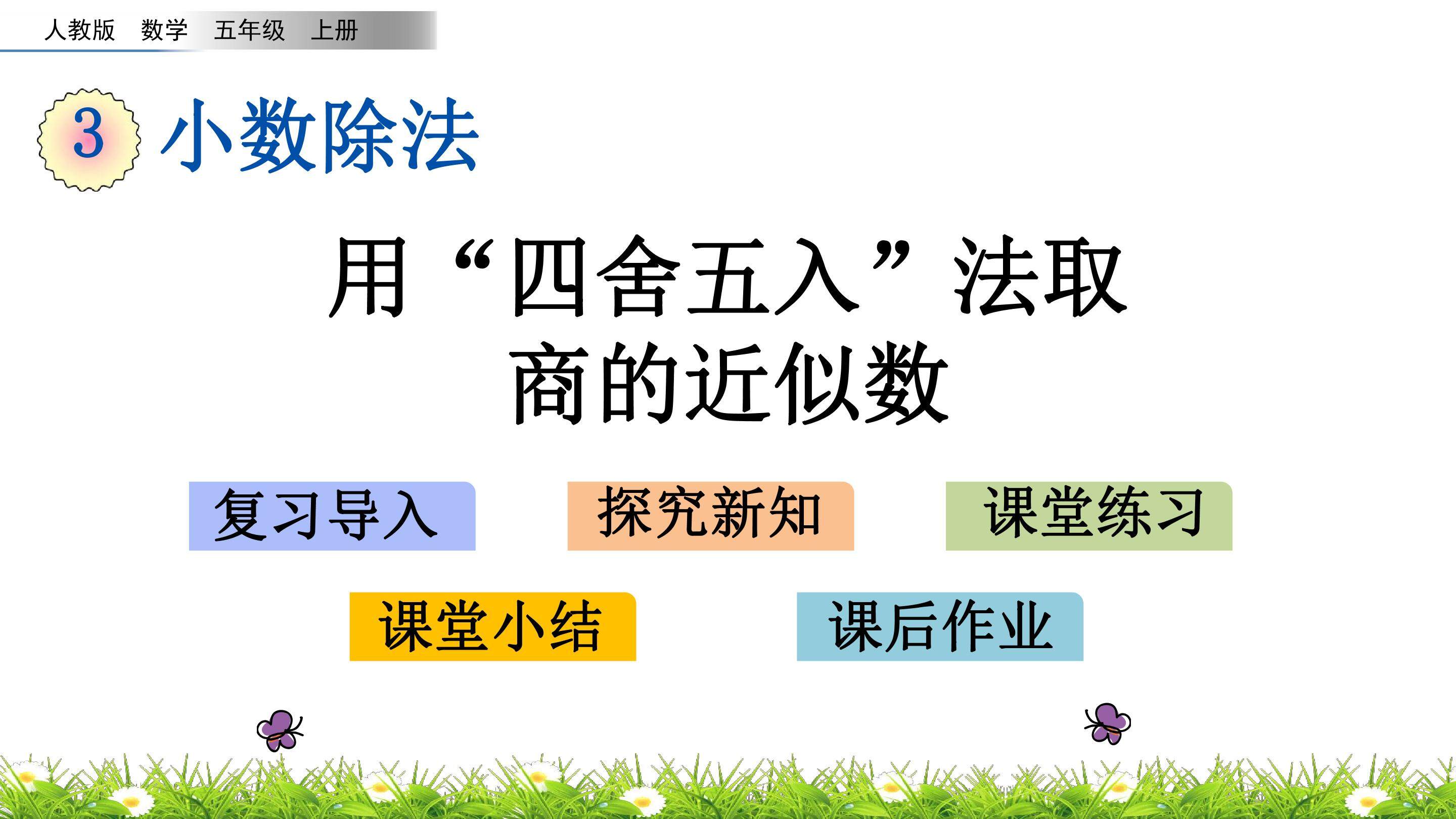 人教版 数学 五年级 上册

3 小数除法

用“四舍五入”法取商的近似数

复习导入

探究新知

课堂练习

课堂小结

课后作业